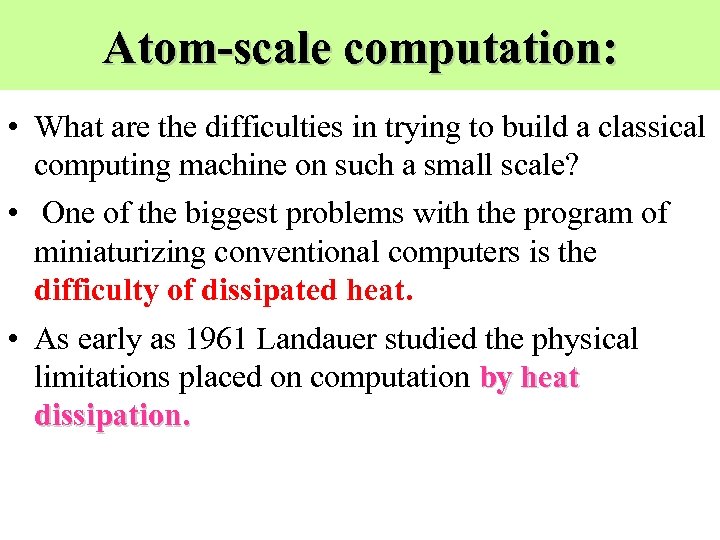 Atom-scale computation:

• What are the difficulties in trying to build a classical computing machine on such a small scale?

• One of the biggest problems with the program of miniaturizing conventional computers is the difficulty of dissipated heat.

• As early as 1961 Landauer studied the physical limitations placed on computation by heat dissipation.